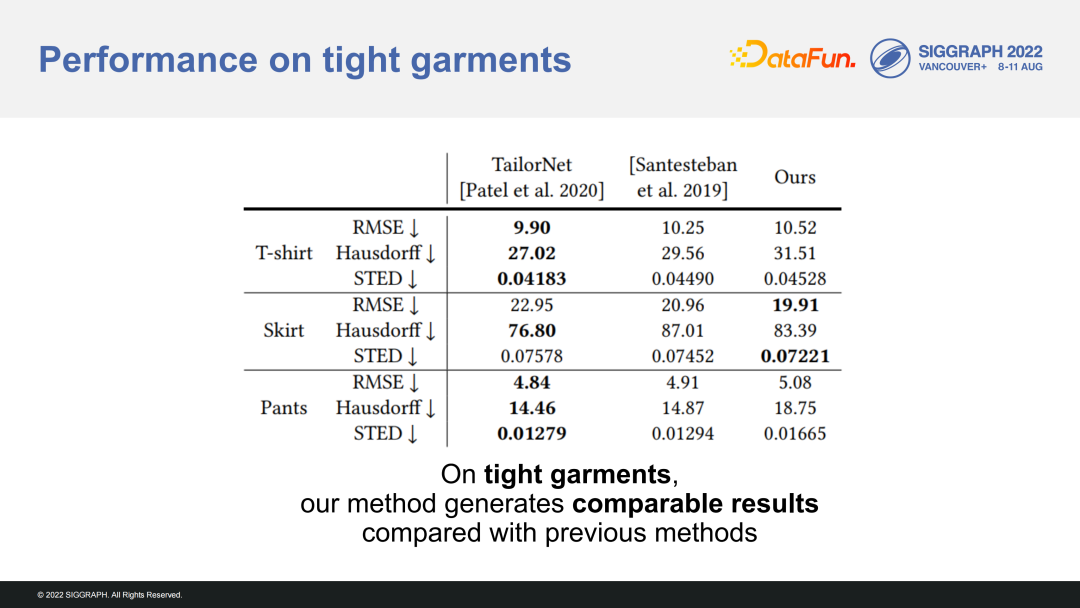 Performance on tight garments

DataFun.

SIGGRAPH 2022
VANCOUVER+ 8-11 AUG

| | | TailorNet [Patel et al. 2020] | [Santesteban et al. 2019] | Ours |
|---|---|---|---|---|
| T-shirt | RMSE ↓ | **9.90** | 10.25 | 10.52 |
| | Hausdorff ↓ | **27.02** | 29.56 | 31.51 |
| | STED ↓ | **0.04183** | 0.04490 | 0.04528 |
| Skirt | RMSE ↓ | 22.95 | 20.96 | **19.91** |
| | Hausdorff ↓ | **76.80** | 87.01 | 83.39 |
| | STED ↓ | 0.07578 | 0.07452 | **0.07221** |
| Pants | RMSE ↓ | **4.84** | 4.91 | 5.08 |
| | Hausdorff ↓ | **14.46** | 14.87 | 18.75 |
| | STED ↓ | **0.01279** | 0.01294 | 0.01665 |

On **tight garments**,
our method generates **comparable results**
compared with previous methods

© 2022 SIGGRAPH. All Rights Reserved.